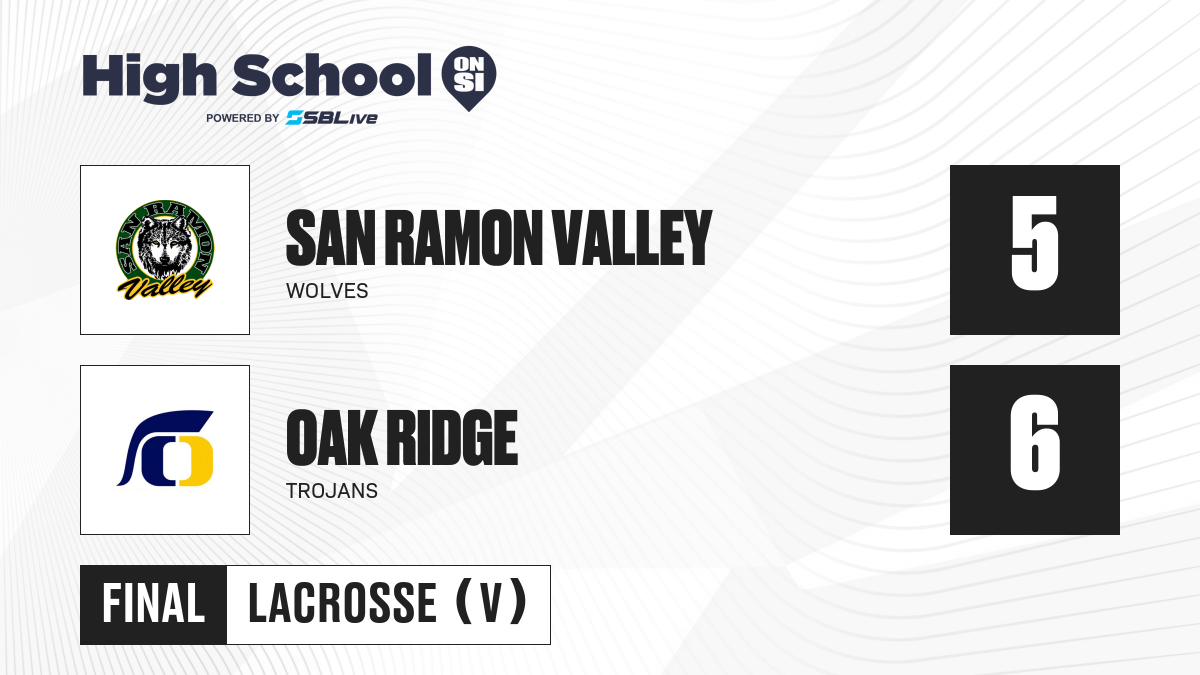 High School ON SI
POWERED BY SBLive

SAN RAMON Valley

SAN RAMON VALLEY
WOLVES

5

OAK RIDGE
TROJANS

6

FINAL LACROSSE (V)